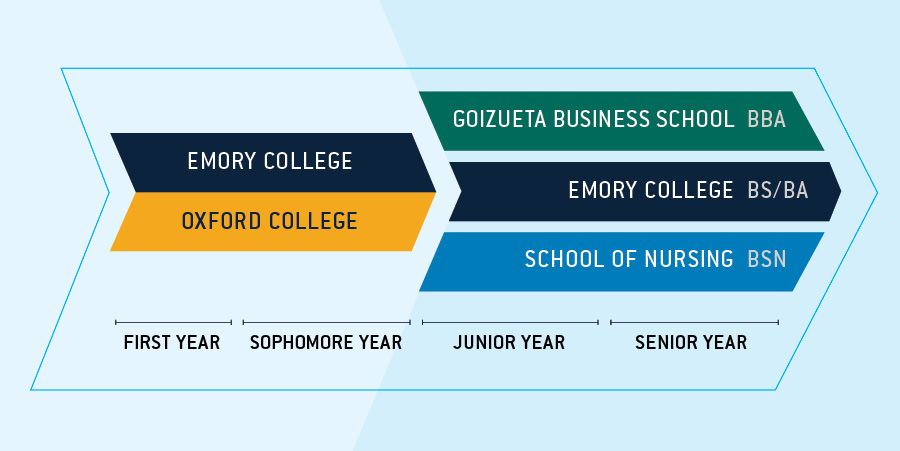 EMORY COLLEGE
OXFORD COLLEGE

GOIZUETA BUSINESS SCHOOL BBA
EMORY COLLEGE BS/BA
SCHOOL OF NURSING BSN

FIRST YEAR
SOPHOMORE YEAR
JUNIOR YEAR
SENIOR YEAR